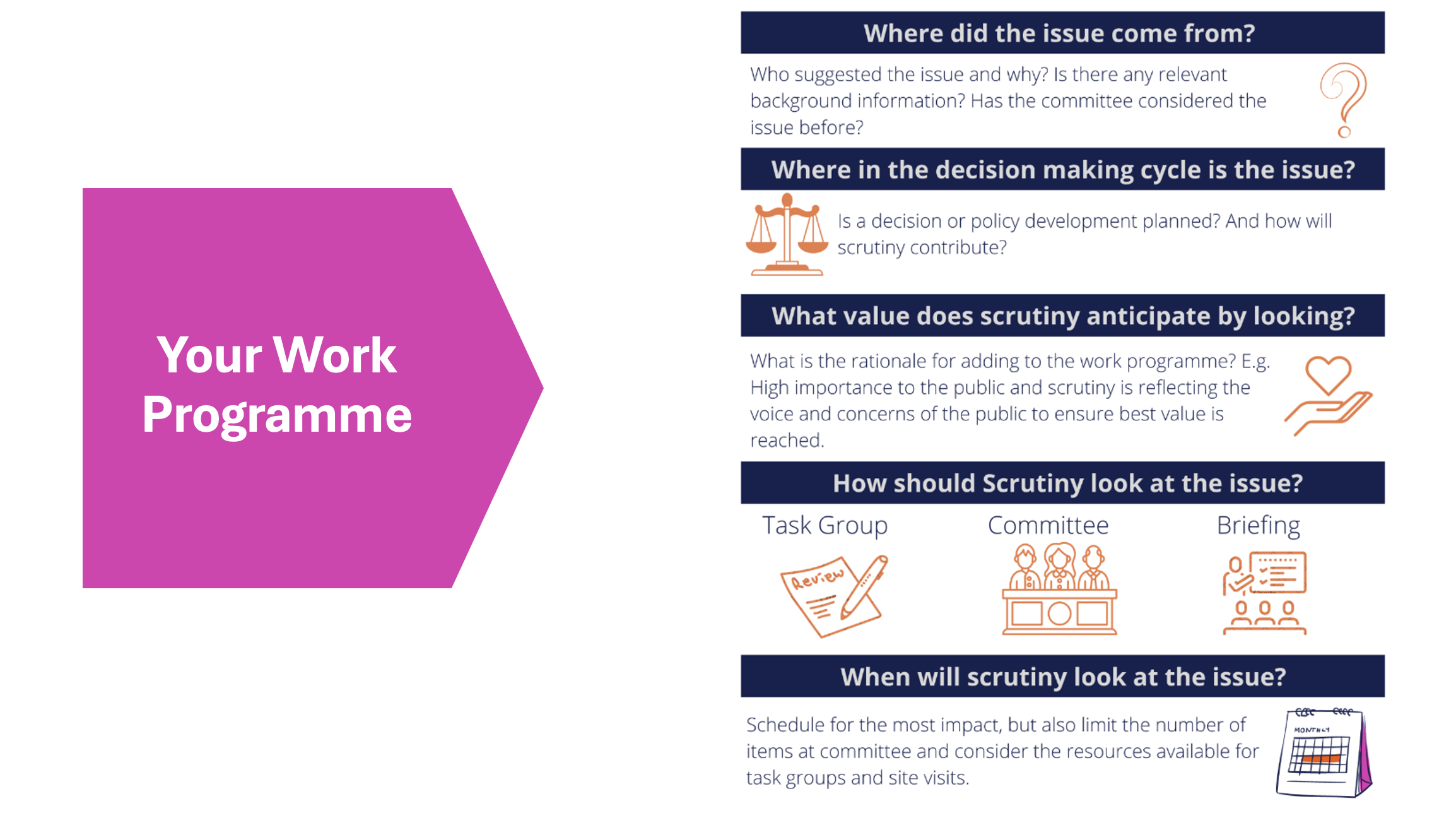 Your Work Programme

Where did the issue come from?

Who suggested the issue and why? Is there any relevant background information? Has the committee considered the issue before?

Where in the decision making cycle is the issue?

Is a decision or policy development planned? And how will scrutiny contribute?

What value does scrutiny anticipate by looking?

What is the rationale for adding to the work programme? E.g. High importance to the public and scrutiny is reflecting the voice and concerns of the public to ensure best value is reached.

How should Scrutiny look at the issue?

Task Group

Review

Committee

Briefing

When will scrutiny look at the issue?

Schedule for the most impact, but also limit the number of items at committee and consider the resources available for task groups and site visits.

MONTHLY